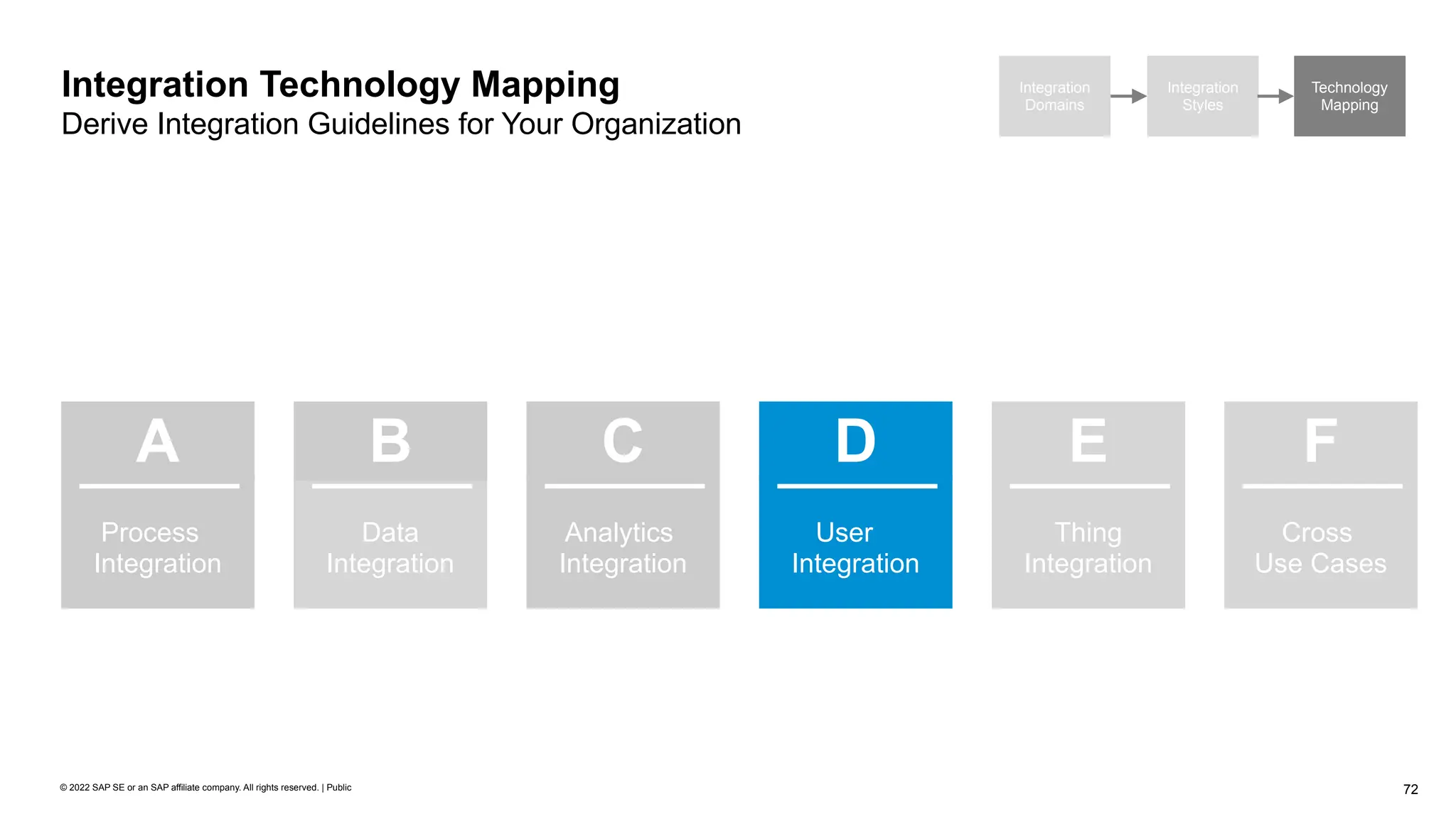 Integration Technology Mapping
Derive Integration Guidelines for Your Organization

Integration Domains

Integration Styles

Technology Mapping

A
Process Integration

B
Data Integration

C
Analytics Integration

D
User Integration

E
Thing Integration

F
Cross Use Cases

© 2022 SAP SE or an SAP affiliate company. All rights reserved. | Public

72